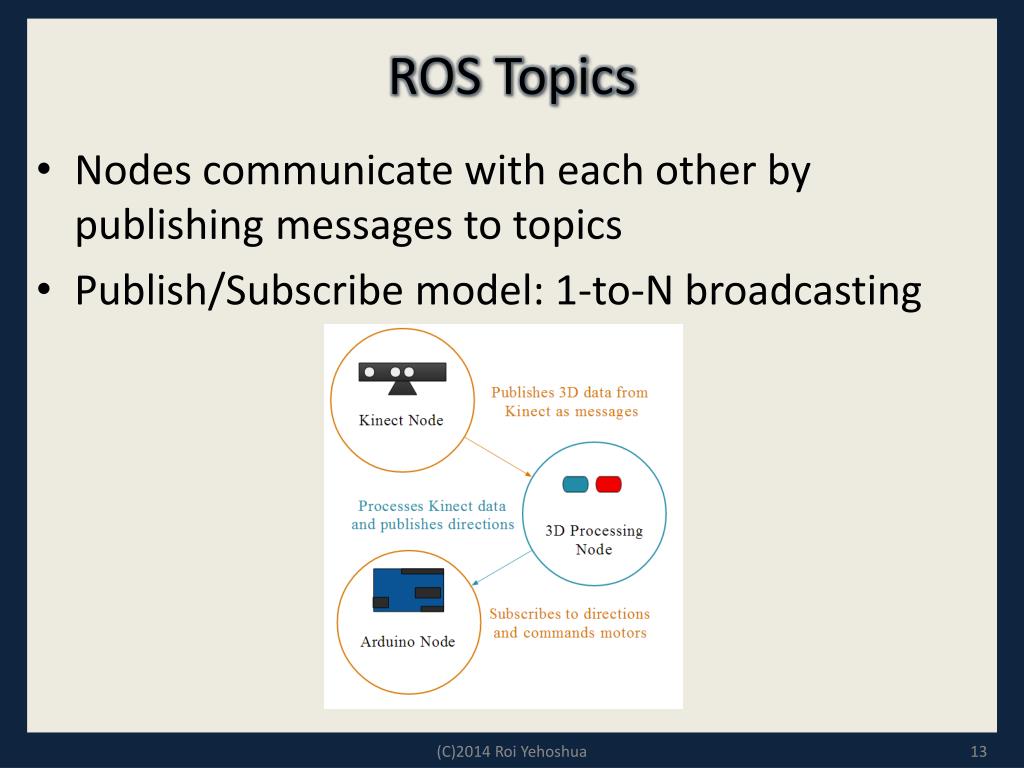 ROS Topics

• Nodes communicate with each other by publishing messages to topics
• Publish/Subscribe model: 1-to-N broadcasting

Kinect Node

Publishes 3D data from Kinect as messages

Processes Kinect data and publishes directions

3D Processing Node

Arduino Node

Subscribes to directions and commands motors

(C)2014 Roi Yehoshua

13